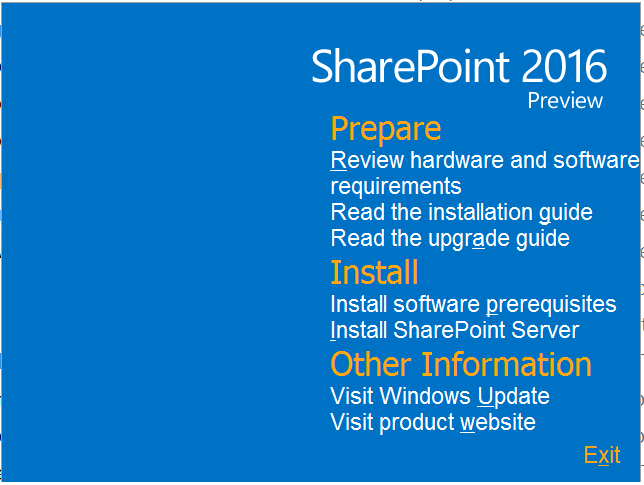 SharePoint 2016
Preview

Prepare
Review hardware and software requirements
Read the installation guide
Read the upgrade guide

Install
Install software prerequisites
Install SharePoint Server

Other Information
Visit Windows Update
Visit product website

Exit